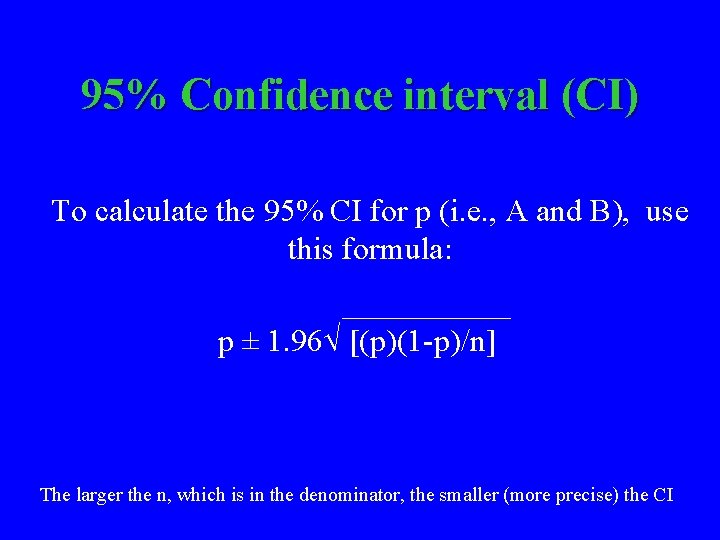 95% Confidence interval (CI)

To calculate the 95% CI for p (i.e., A and B), use this formula:

$p \pm 1.96\sqrt{[(p)(1-p)/n]}$

The larger the n, which is in the denominator, the smaller (more precise) the CI